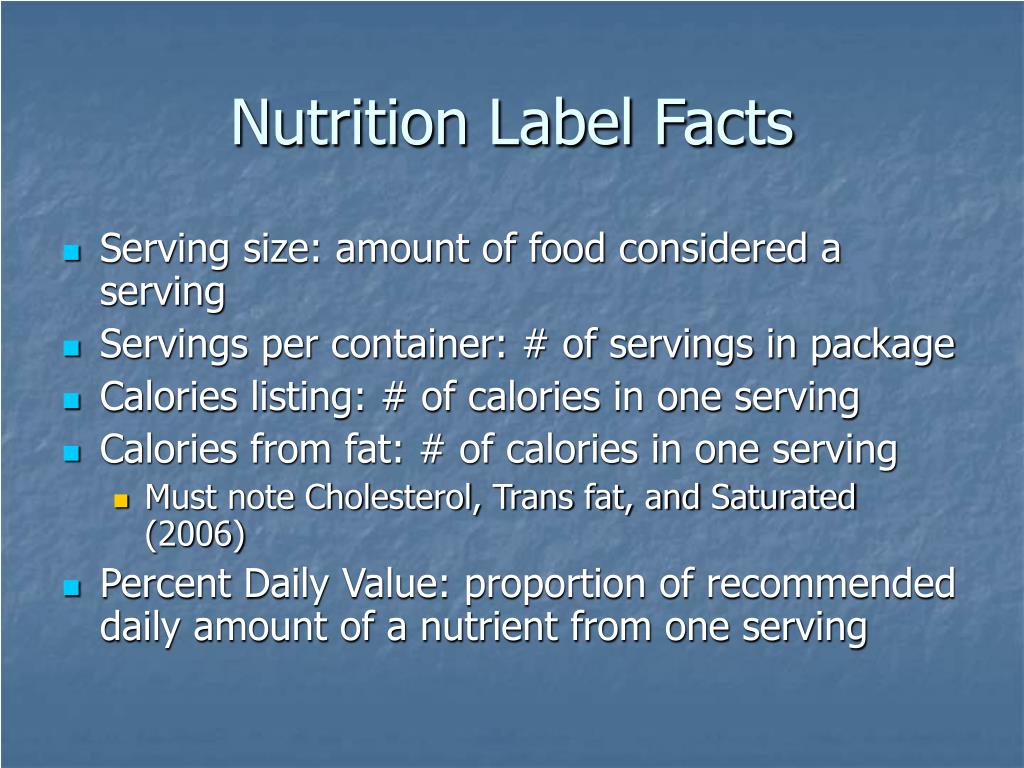 Nutrition Label Facts

- Serving size: amount of food considered a serving
- Servings per container: # of servings in package
- Calories listing: # of calories in one serving
- Calories from fat: # of calories in one serving
  - Must note Cholesterol, Trans fat, and Saturated (2006)
- Percent Daily Value: proportion of recommended daily amount of a nutrient from one serving